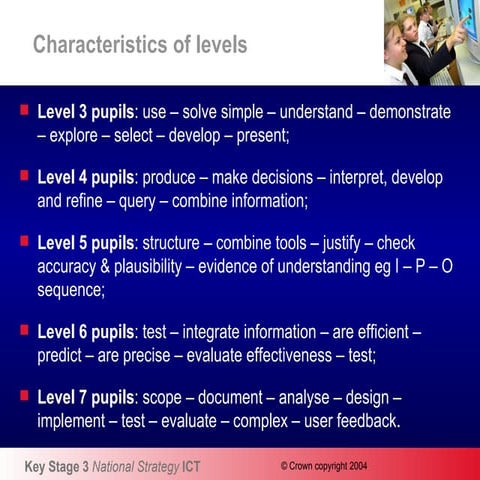 Characteristics of levels

Level 3 pupils: use – solve simple – understand – demonstrate – explore – select – develop – present;

Level 4 pupils: produce – make decisions – interpret, develop and refine – query – combine information;

Level 5 pupils: structure – combine tools – justify – check accuracy & plausibility – evidence of understanding eg I – P – O sequence;

Level 6 pupils: test – integrate information – are efficient – predict – are precise – evaluate effectiveness – test;

Level 7 pupils: scope – document – analyse – design – implement – test – evaluate – complex – user feedback.

Key Stage 3 National Strategy ICT

© Crown copyright 2004